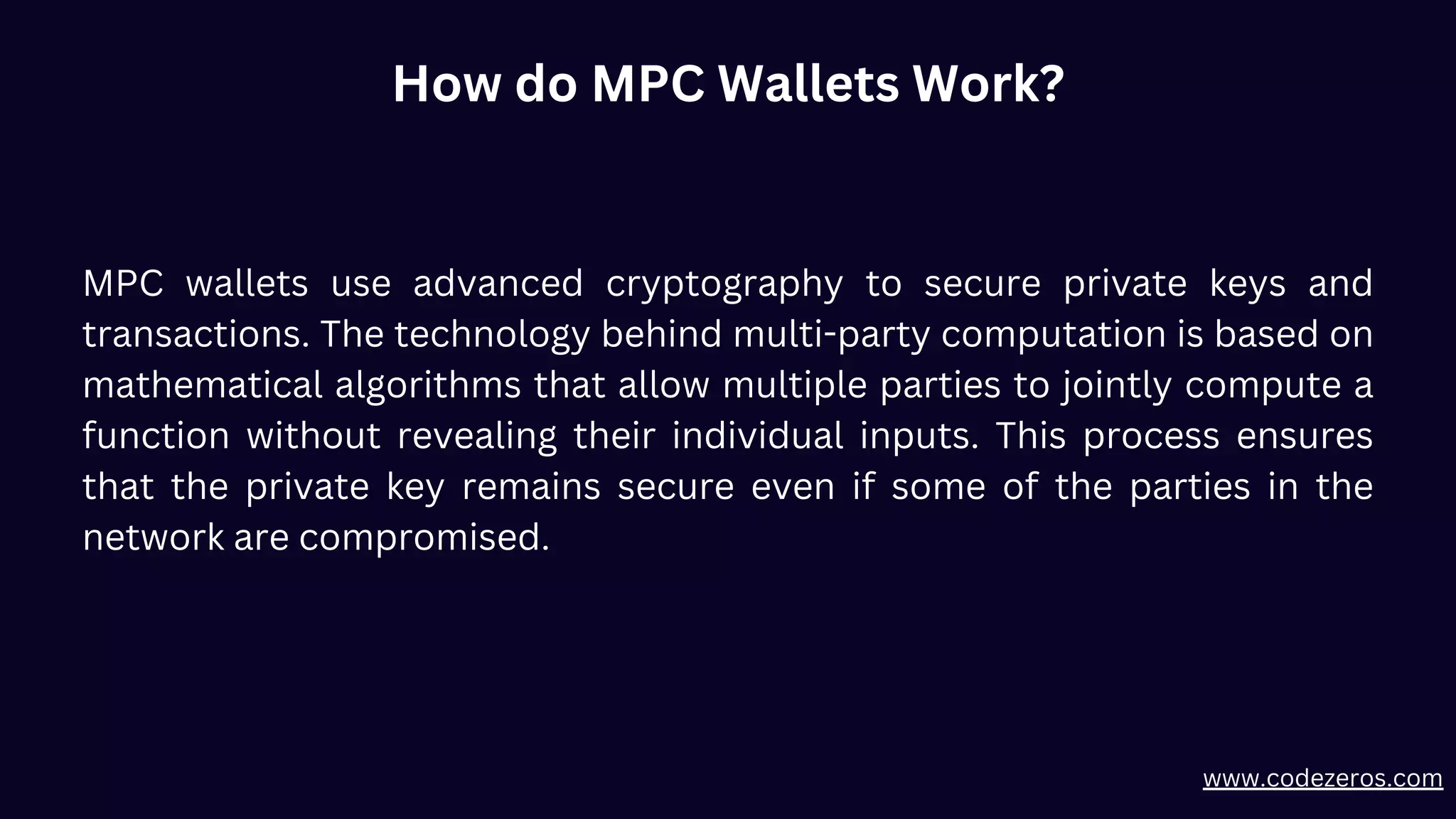 How do MPC Wallets Work?

MPC wallets use advanced cryptography to secure private keys and transactions. The technology behind multi-party computation is based on mathematical algorithms that allow multiple parties to jointly compute a function without revealing their individual inputs. This process ensures that the private key remains secure even if some of the parties in the network are compromised.

www.codezeros.com